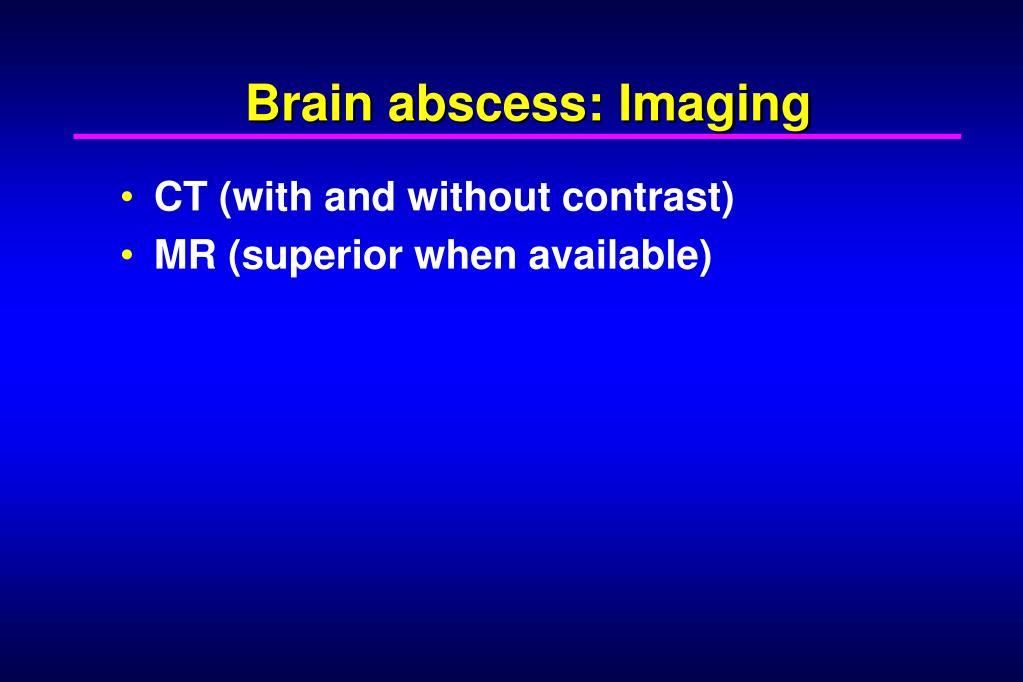 Brain abscess: Imaging

• CT (with and without contrast)
• MR (superior when available)